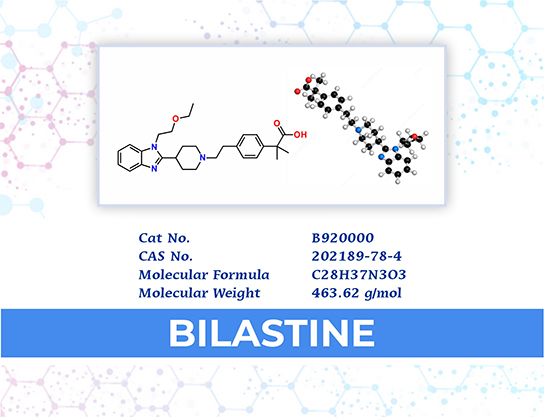 O
N
N
N
O
OH

| Cat No. | B920000 |
|---|---|
| CAS No. | 202189-78-4 |
| Molecular Formula | C28H37N3O3 |
| Molecular Weight | 463.62 g/mol |

BILASTINE